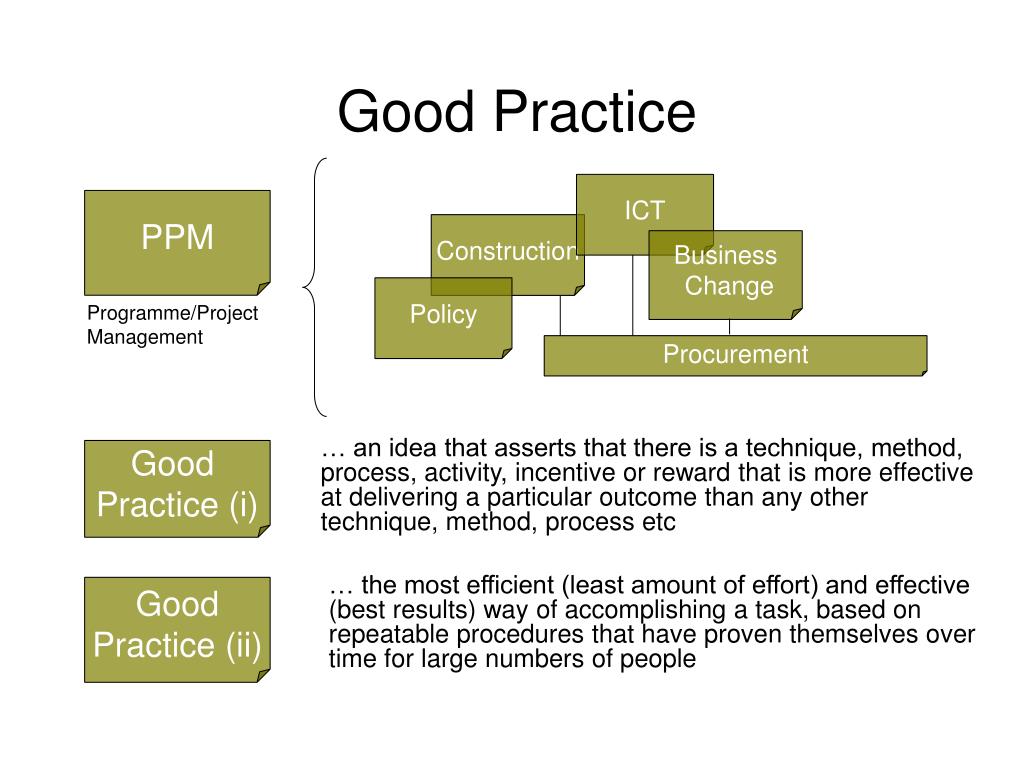 Good Practice

PPM

Programme/Project Management

ICT

Construction

Business Change

Policy

Procurement

Good Practice (i)

… an idea that asserts that there is a technique, method, process, activity, incentive or reward that is more effective at delivering a particular outcome than any other technique, method, process etc

Good Practice (ii)

… the most efficient (least amount of effort) and effective (best results) way of accomplishing a task, based on repeatable procedures that have proven themselves over time for large numbers of people